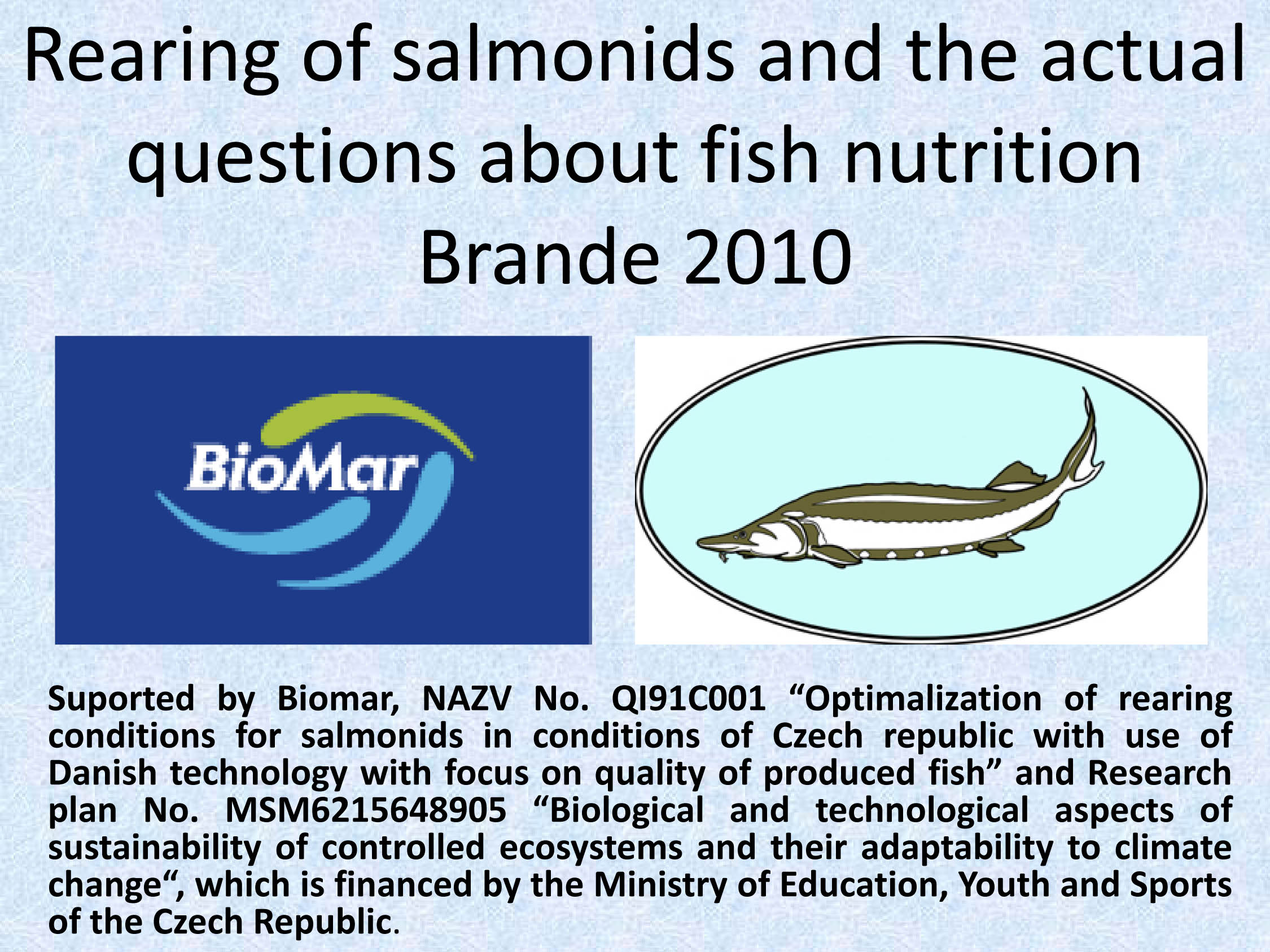 Rearing of salmonids and the actual questions about fish nutrition
Brande 2010

BioMar

Suported by Biomar, NAZV No. QI91C001 “Optimalization of rearing conditions for salmonids in conditions of Czech republic with use of Danish technology with focus on quality of produced fish” and Research plan No. MSM6215648905 “Biological and technological aspects of sustainability of controlled ecosystems and their adaptability to climate change“, which is financed by the Ministry of Education, Youth and Sports of the Czech Republic.